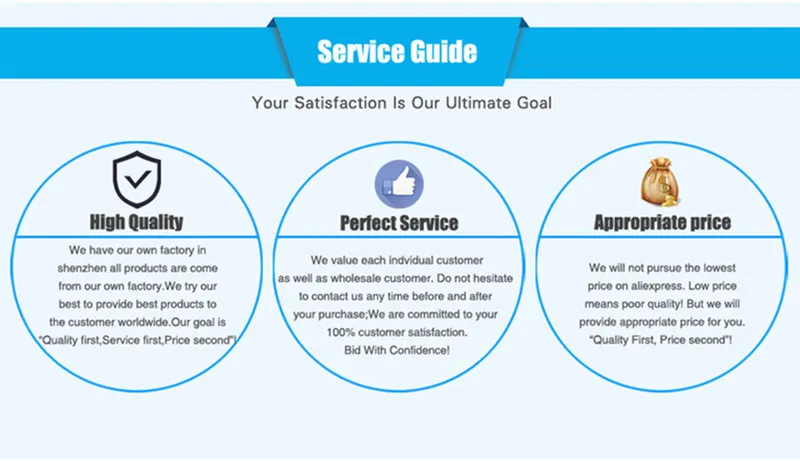 Service Guide

Your Satisfaction Is Our Ultimate Goal

High Quality

We have our own factory in shenzhen all products are come from our own factory.We try our best to provide best products to the customer worldwide.Our goal is "Quality first,Service first,Price second"!

Perfect Service

We value each indvidual customer as well as wholesale customer. Do not hesitate to contact us any time before and after your purchase;We are committed to your 100% customer satisfaction.
Bid With Confidence!

Appropriate price

We will not pursue the lowest price on aliexpress. Low price means poor quality! But we will provide appropriate price for you. "Quality First, Price second"!